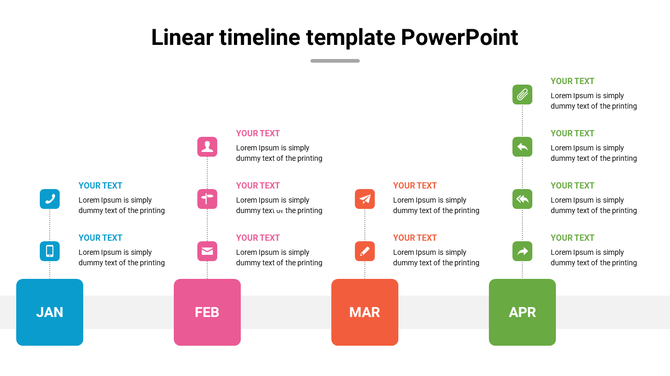 Linear timeline template PowerPoint

YOUR TEXT
Lorem Ipsum is simply dummy text of the printing

YOUR TEXT
Lorem Ipsum is simply dummy text of the printing

JAN

YOUR TEXT
Lorem Ipsum is simply dummy text of the printing

YOUR TEXT
Lorem Ipsum is simply dummy text of the printing

YOUR TEXT
Lorem Ipsum is simply dummy text of the printing

FEB

YOUR TEXT
Lorem Ipsum is simply dummy text of the printing

YOUR TEXT
Lorem Ipsum is simply dummy text of the printing

MAR

YOUR TEXT
Lorem Ipsum is simply dummy text of the printing

YOUR TEXT
Lorem Ipsum is simply dummy text of the printing

YOUR TEXT
Lorem Ipsum is simply dummy text of the printing

YOUR TEXT
Lorem Ipsum is simply dummy text of the printing

APR